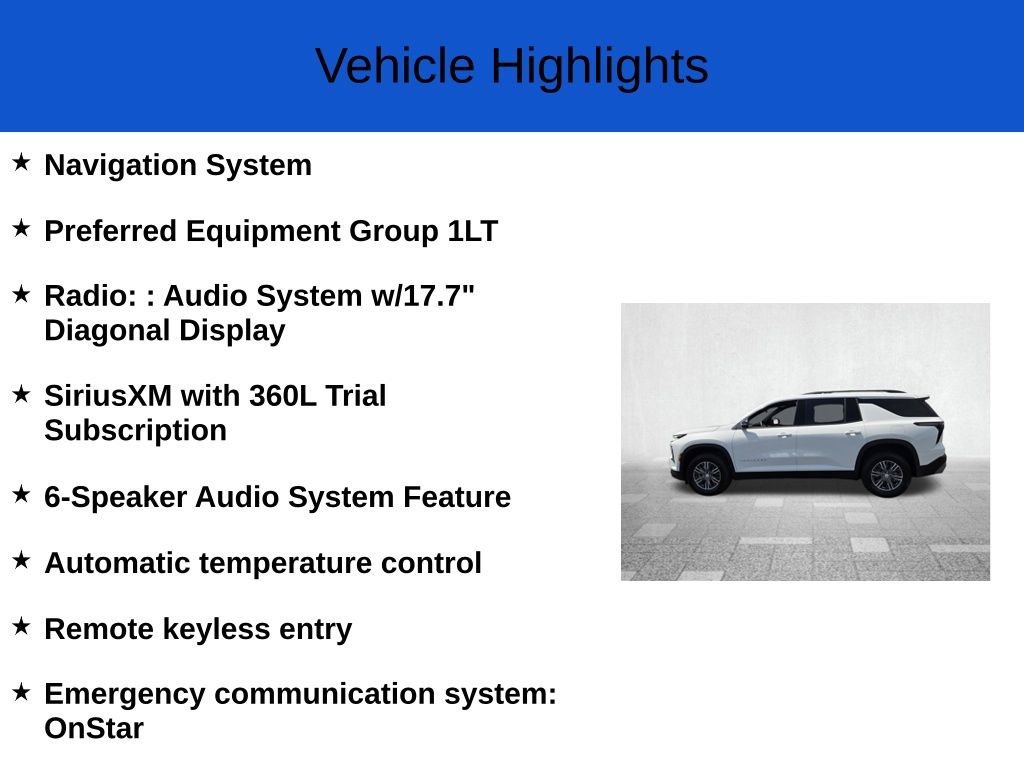 Vehicle Highlights

★ Navigation System

★ Preferred Equipment Group 1LT

★ Radio: : Audio System w/17.7" Diagonal Display

★ SiriusXM with 360L Trial Subscription

★ 6-Speaker Audio System Feature

★ Automatic temperature control

★ Remote keyless entry

★ Emergency communication system: OnStar